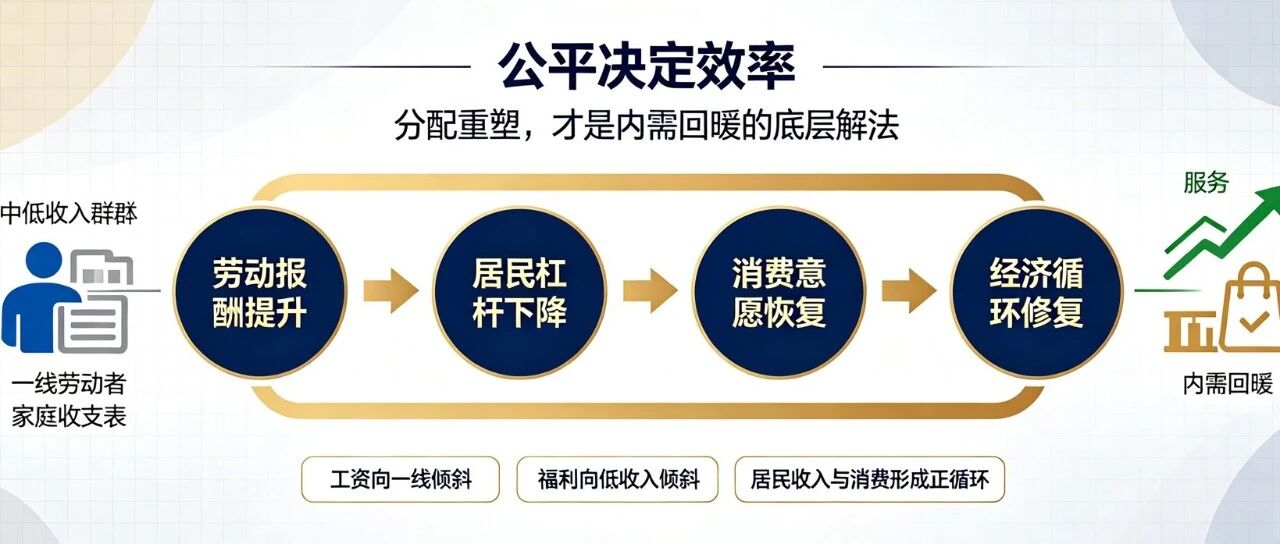 公平决定效率

分配重塑，才是内需回暖的底层解法

中低收入群群

一线劳动者
家庭收支表

劳动报酬提升

居民杠杆下降

消费意愿恢复

经济循环修复

服务

内需回暖

工资向一线倾斜

福利向低收入倾斜

居民收入与消费形成正循环